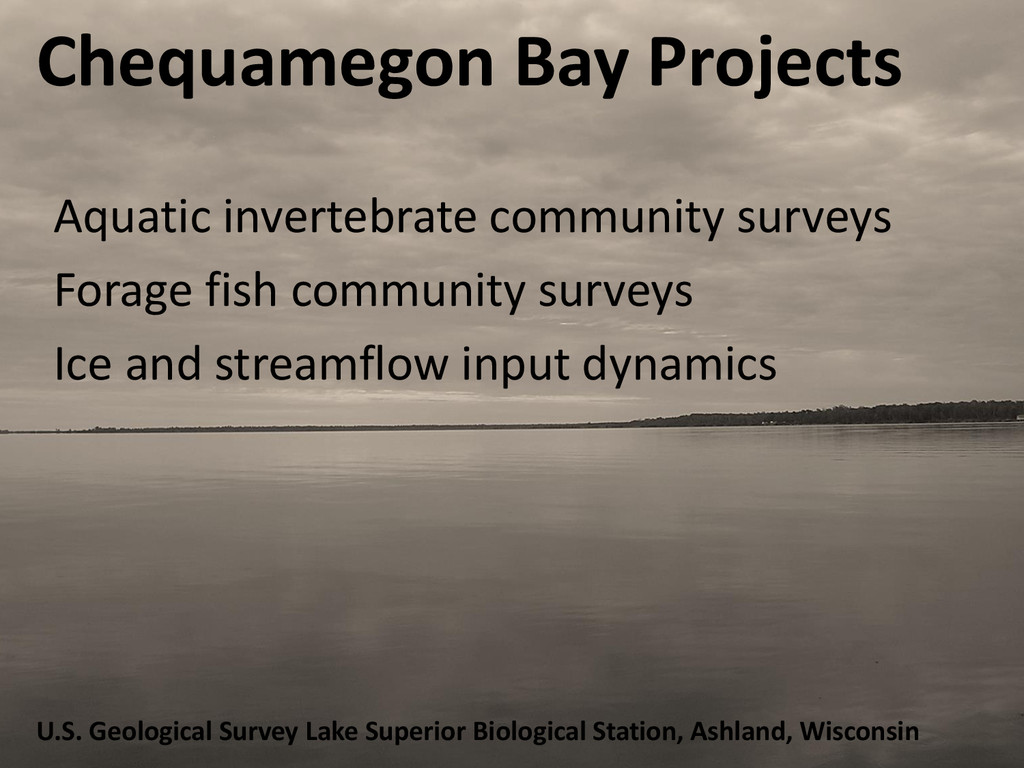 Chequamegon Bay Projects

Aquatic invertebrate community surveys

Forage fish community surveys

Ice and streamflow input dynamics

U.S. Geological Survey Lake Superior Biological Station, Ashland, Wisconsin